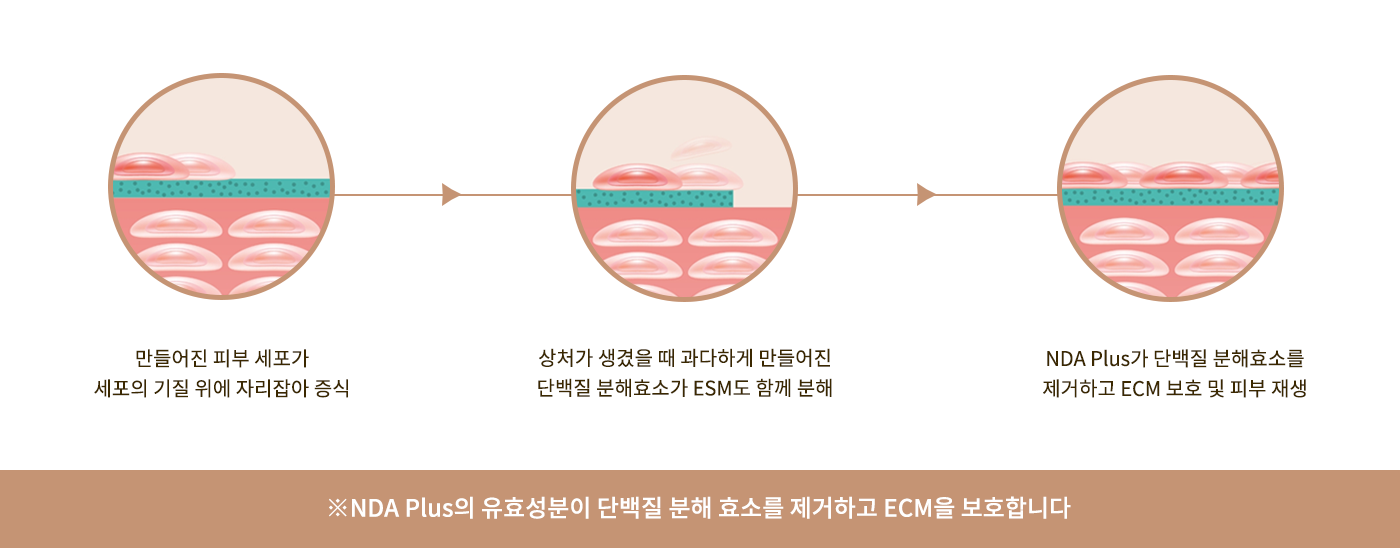 만들어진 피부 세포가
세포의 기질 위에 자리잡아 증식

상처가 생겼을 때 과다하게 만들어진
단백질 분해효소가 ESM도 함께 분해

NDA Plus가 단백질 분해효소를
제거하고 ECM 보호 및 피부 재생

※NDA Plus의 유효성분이 단백질 분해 효소를 제거하고 ECM을 보호합니다